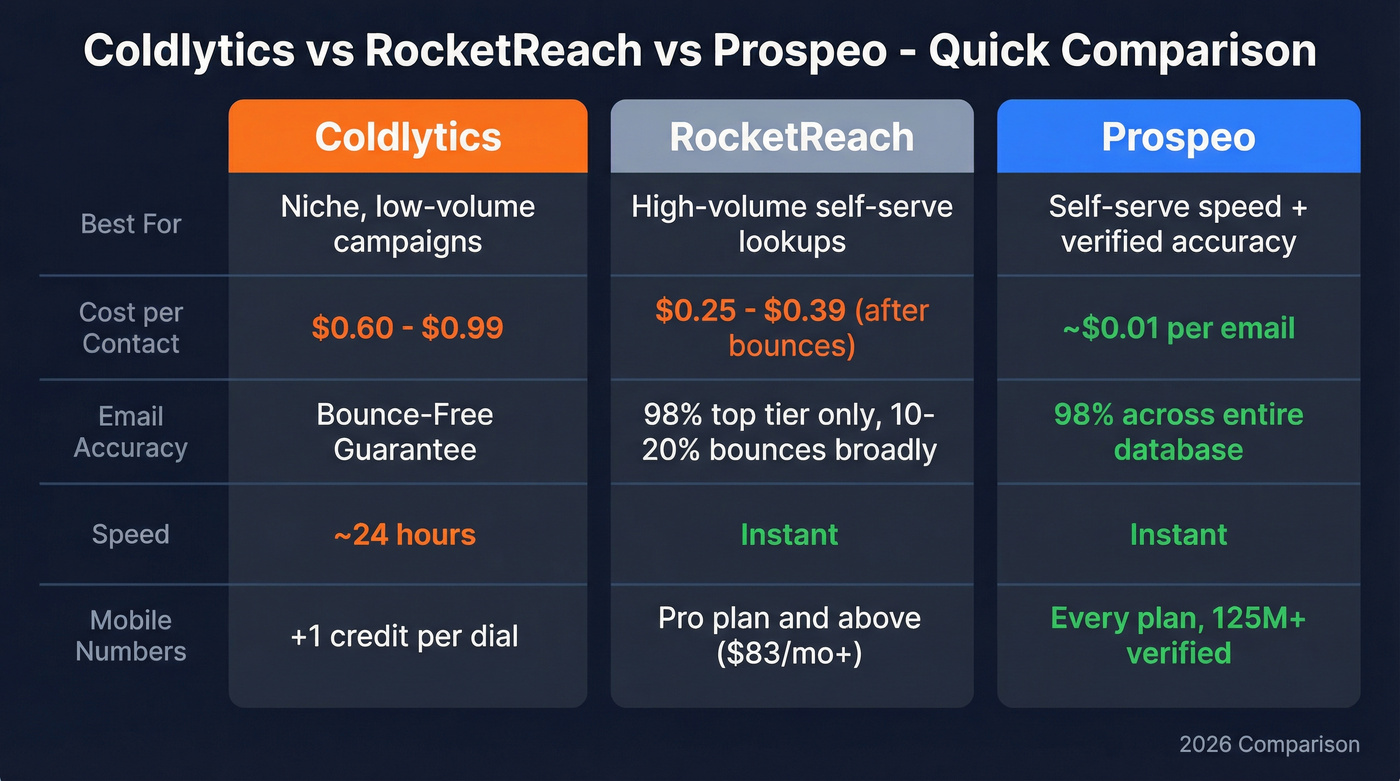 Coldlytics vs RocketReach vs Prospeo - Quick Comparison

| | Coldlytics | RocketReach | Prospeo |
|---|---|---|---|
| Best For | Niche, low-volume campaigns | High-volume self-serve lookups | Self-serve speed + verified accuracy |
| Cost per Contact | \$0.60 - \$0.99 | \$0.25 - \$0.39 (after bounces) | ~\$0.01 per email |
| Email Accuracy | Bounce-Free Guarantee | 98% top tier only, 10-20% bounces broadly | 98% across entire database |
| Speed | ~24 hours | Instant | Instant |
| Mobile Numbers | +1 credit per dial | Pro plan and above (\$83/mo+) | Every plan, 125M+ verified |

2026 Comparison